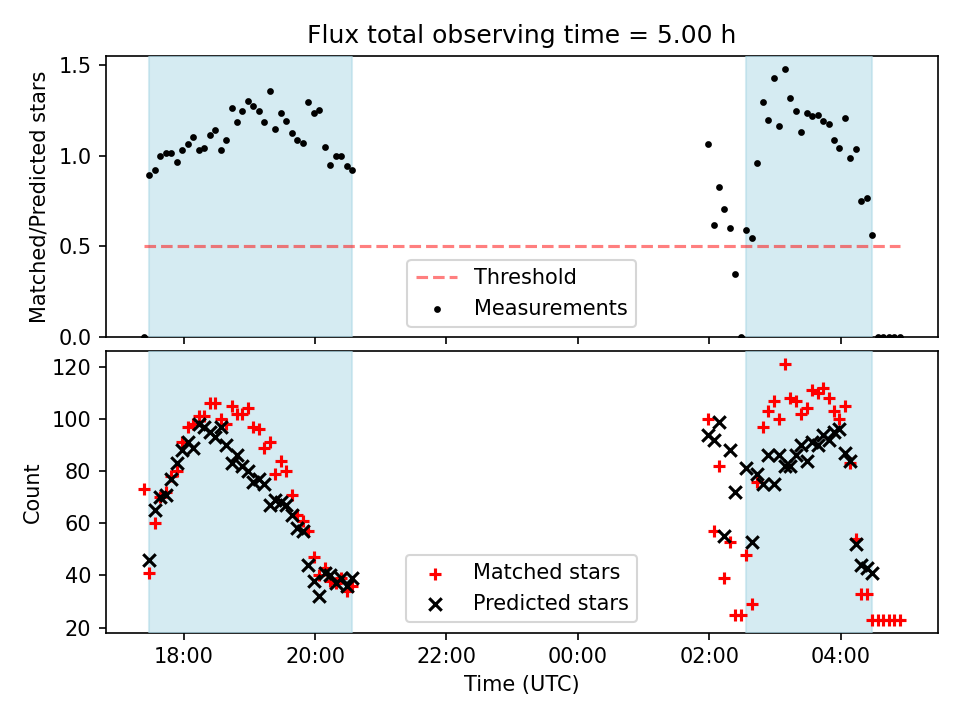 Flux total observing time = 5.00 h

Matched/Predicted stars

1.5
1.0
0.5
0.0

Threshold
Measurements

Count

120
100
80
60
40
20

Matched stars
Predicted stars

18:00
20:00
22:00
00:00
02:00
04:00

Time (UTC)